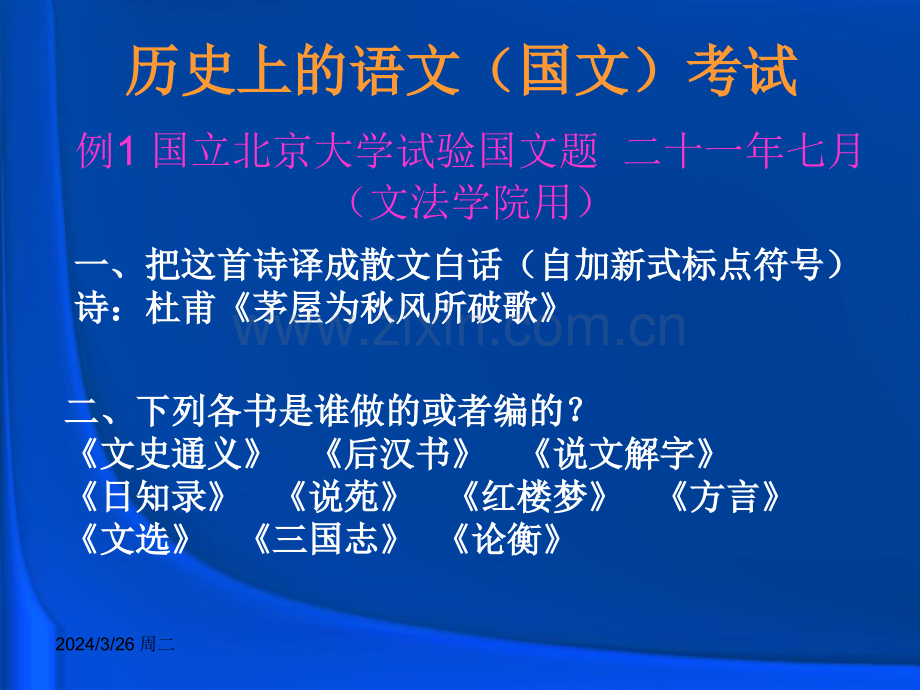 历史上的语文（国文）考试

例1 国立北京大学试验国文题 二十一年七月（文法学院用）

一、把这首诗译成散文白话（自加新式标点符号）
诗：杜甫《茅屋为秋风所破歌》

www.zixin.com.cn

二、下列各书是谁做的或者编的？
《文史通义》 《后汉书》 《说文解字》
《日知录》 《说苑》 《红楼梦》 《方言》
《文选》 《三国志》 《论衡》

2024/3/26 周二